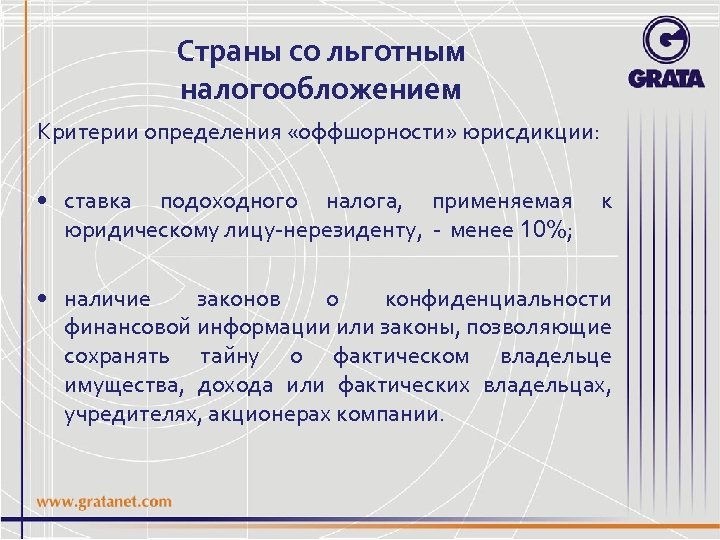 Страны со льготным налогообложением

GRATA

Критерии определения «оффшорности» юрисдикции:

• ставка подоходного налога, применяемая к юридическому лицу-нерезиденту, - менее 10%;

• наличие законов о конфиденциальности финансовой информации или законы, позволяющие сохранять тайну о фактическом владельце имущества, дохода или фактических владельцах, учредителях, акционерах компании.

www.gratanet.com